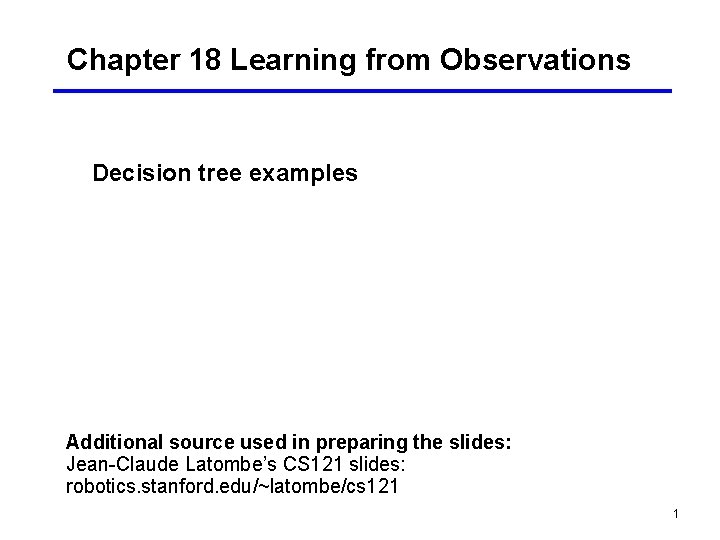 Chapter 18 Learning from Observations

Decision tree examples

Additional source used in preparing the slides:
Jean-Claude Latombe's CS121 slides:
robotics.stanford.edu/~latombe/cs121

1